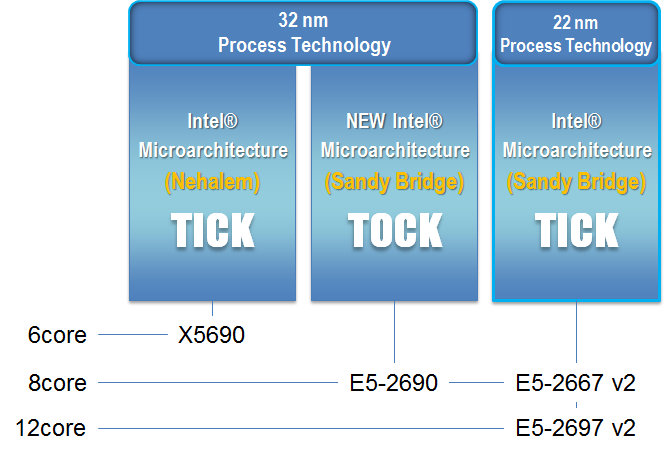 32 nm
Process Technology

22 nm
Process Technology

Intel®
Microarchitecture
(Nehalem)
TICK

NEW Intel®
Microarchitecture
(Sandy Bridge)
TOCK

Intel®
Microarchitecture
(Sandy Bridge)
TICK

6core X5690

8core E5-2690 E5-2667 v2

12core E5-2697 v2